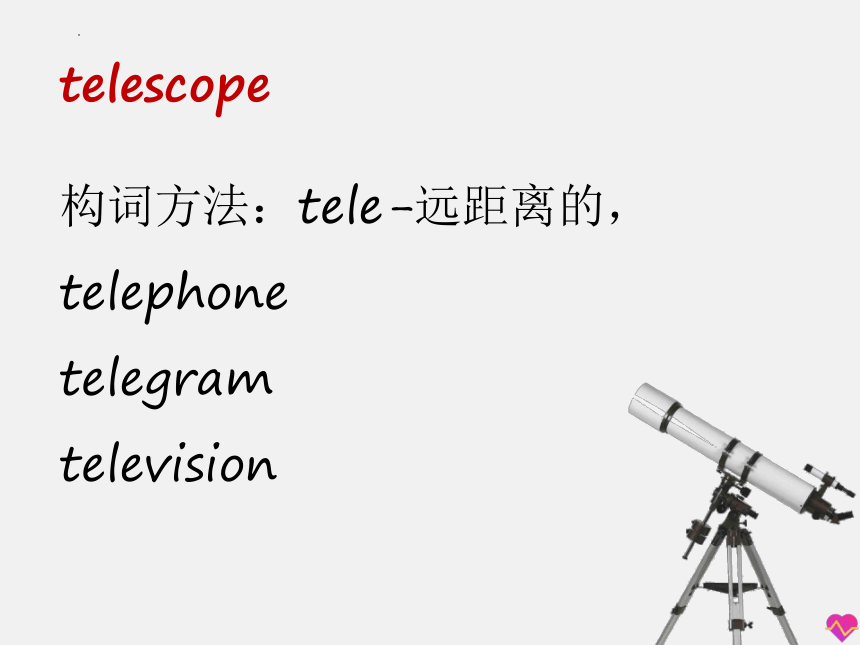 telescope

构词方法：tele-远距离的，

telephone

telegram

television